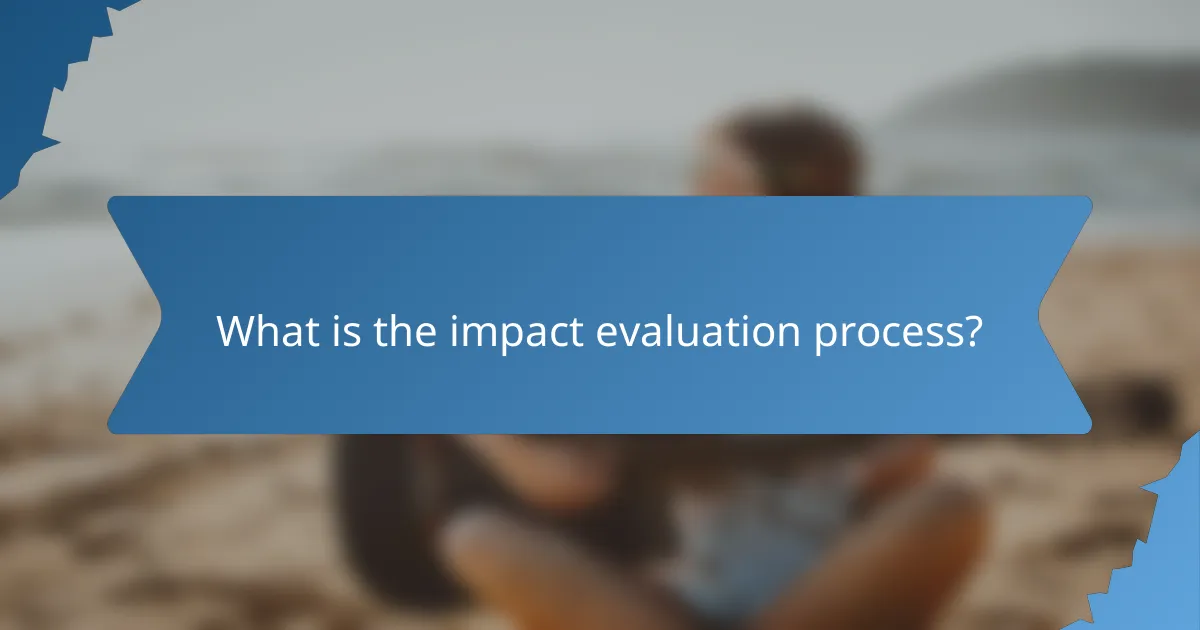 What is the impact evaluation process?